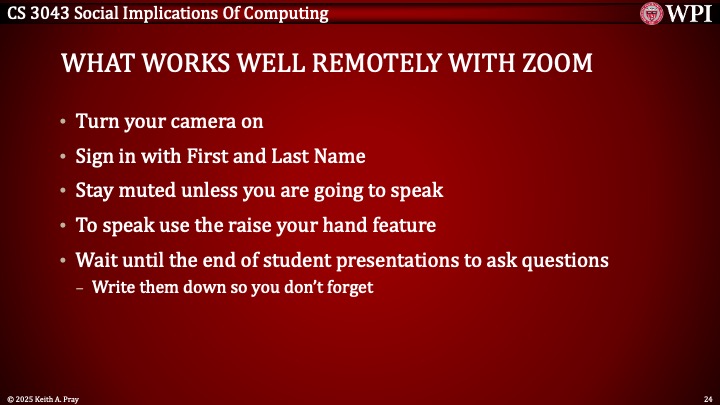 CS 3043 Social Implications Of Computing

WPI

WHAT WORKS WELL REMOTELY WITH ZOOM

• Turn your camera on
• Sign in with First and Last Name
• Stay muted unless you are going to speak
• To speak use the raise your hand feature
• Wait until the end of student presentations to ask questions
– Write them down so you don't forget

© 2025 Keith A. Pray

24